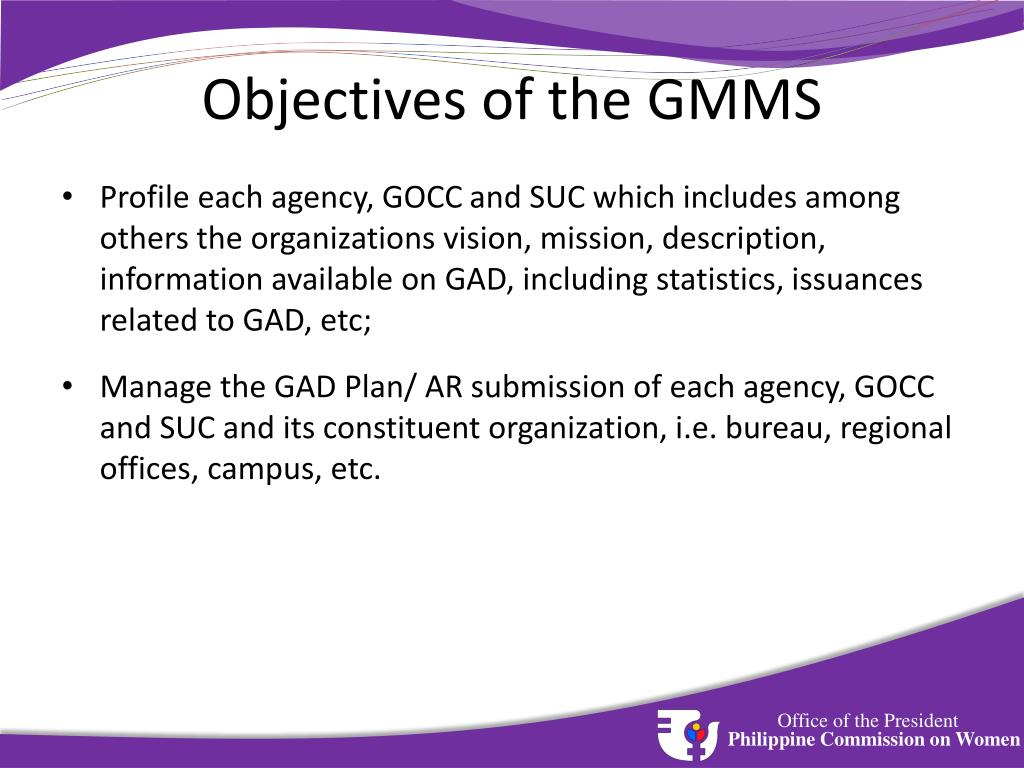 Objectives of the GMMS

• Profile each agency, GOCC and SUC which includes among others the organizations vision, mission, description, information available on GAD, including statistics, issuances related to GAD, etc;

• Manage the GAD Plan/ AR submission of each agency, GOCC and SUC and its constituent organization, i.e. bureau, regional offices, campus, etc.

Office of the President
Philippine Commission on Women